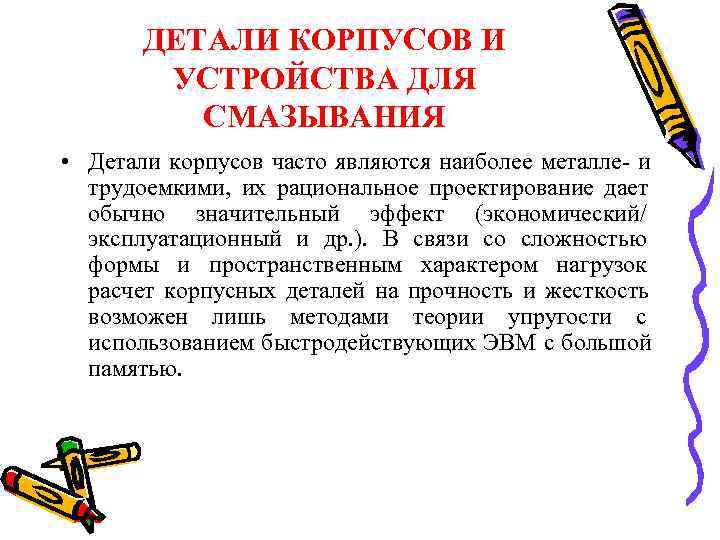 ДЕТАЛИ КОРПУСОВ И УСТРОЙСТВА ДЛЯ СМАЗЫВАНИЯ

• Детали корпусов часто являются наиболее металле- и трудоемкими, их рациональное проектирование дает обычно значительный эффект (экономический/ эксплуатационный и др.). В связи со сложностью формы и пространственным характером нагрузок расчет корпусных деталей на прочность и жесткость возможен лишь методами теории упругости с использованием быстродействующих ЭВМ с большой памятью.